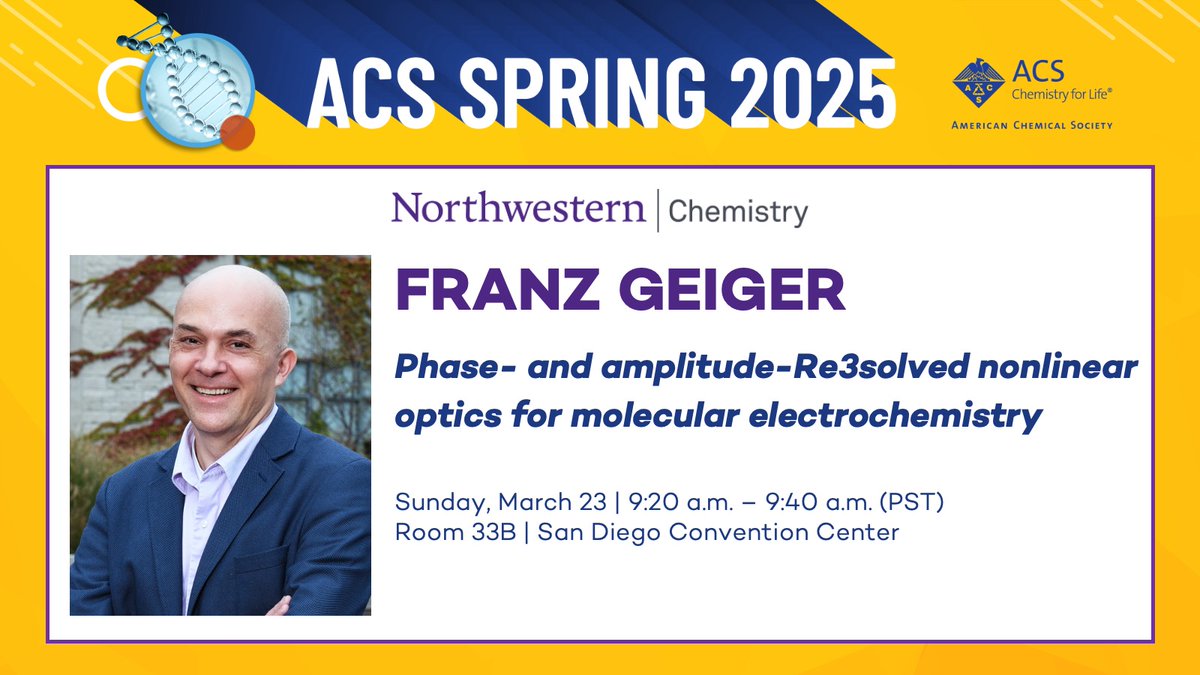 ACS SPRING 2025

ACS Chemistry for Life®
AMERICAN CHEMICAL SOCIETY

Northwestern | Chemistry

FRANZ GEIGER

Phase- and amplitude-Re3solved nonlinear optics for molecular electrochemistry

Sunday, March 23 | 9:20 a.m. – 9:40 a.m. (PST)
Room 33B | San Diego Convention Center